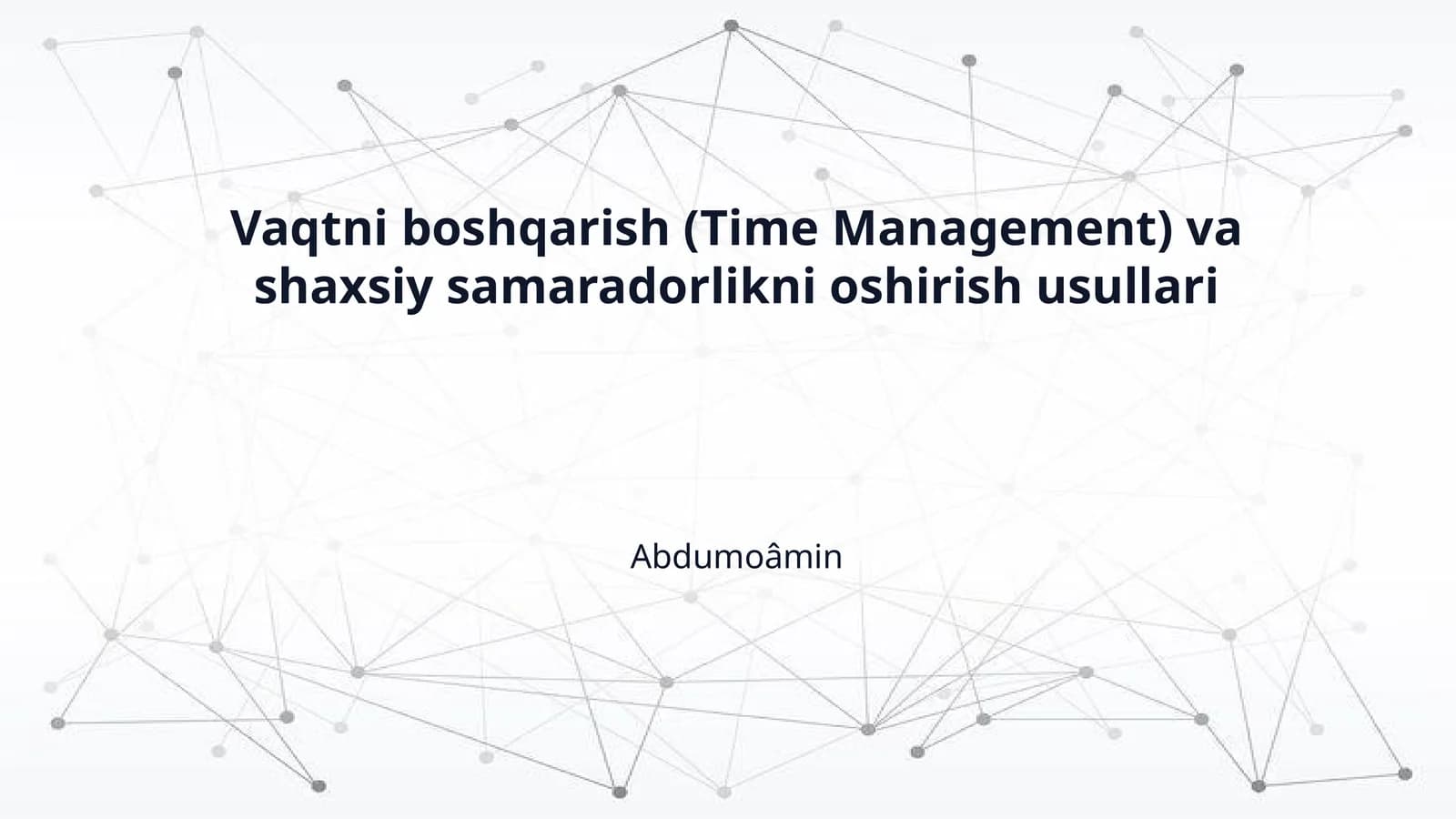 Vaqtni boshqarish (Time Management) va shaxsiy samaradorlikni oshirish usullari

Abdumoâmin